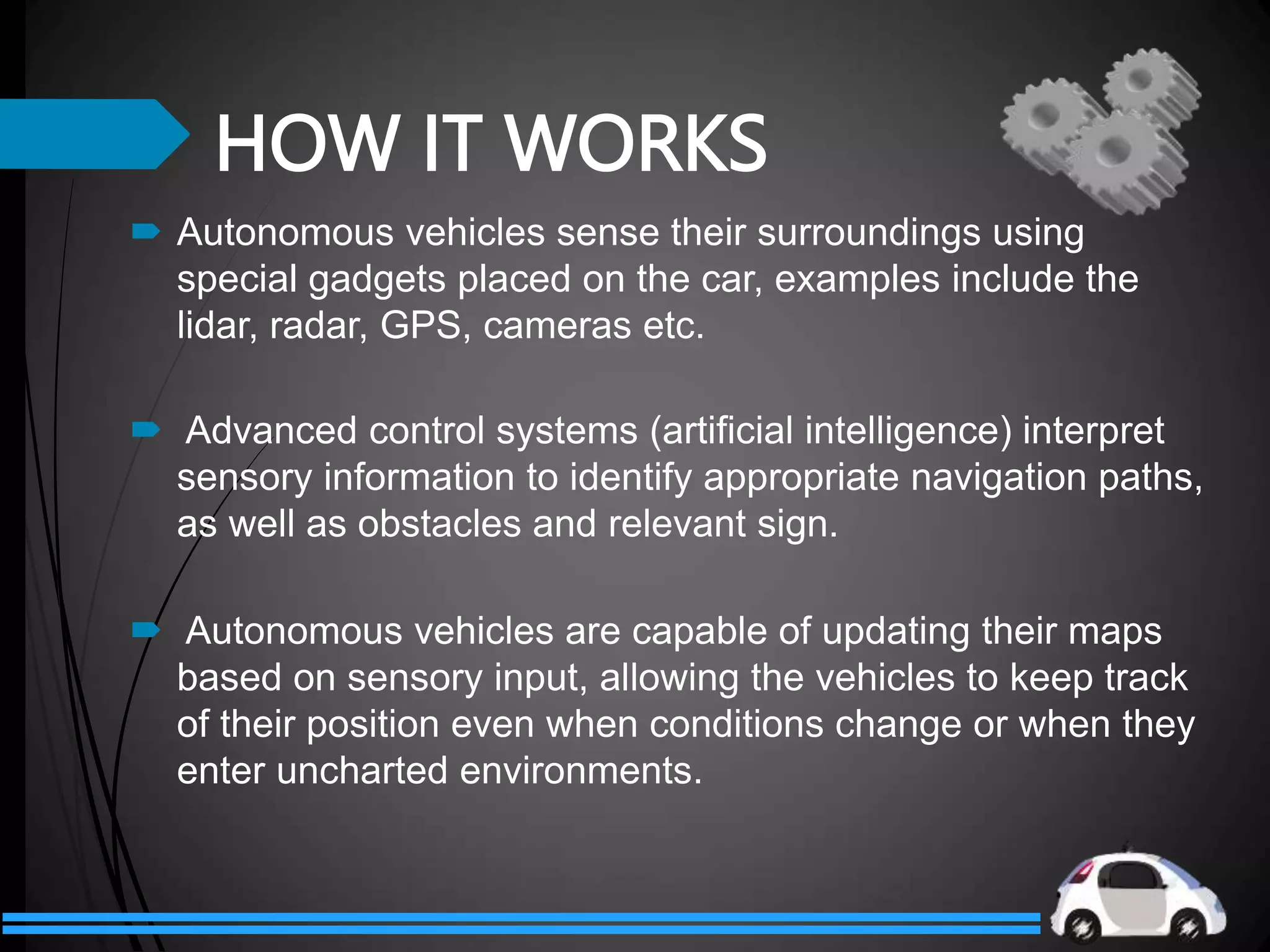 HOW IT WORKS

Autonomous vehicles sense their surroundings using special gadgets placed on the car, examples include the lidar, radar, GPS, cameras etc.

Advanced control systems (artificial intelligence) interpret sensory information to identify appropriate navigation paths, as well as obstacles and relevant sign.

Autonomous vehicles are capable of updating their maps based on sensory input, allowing the vehicles to keep track of their position even when conditions change or when they enter uncharted environments.